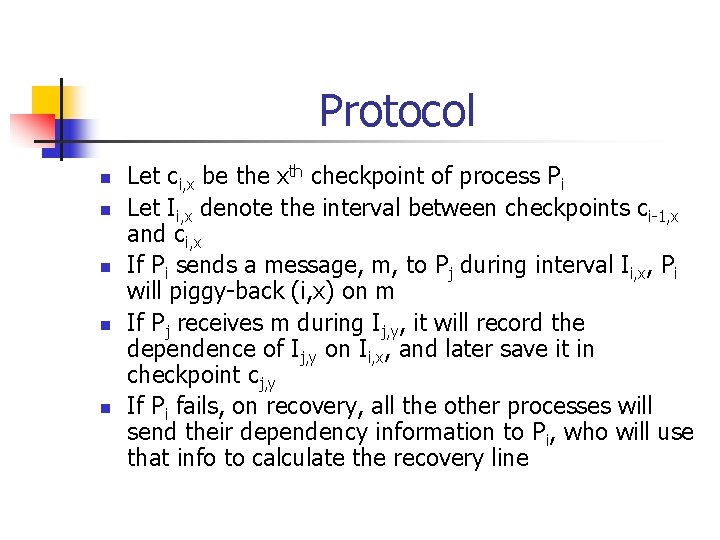 Protocol

- Let $c_{i,x}$ be the $x^{th}$ checkpoint of process $P_i$
- Let $I_{i,x}$ denote the interval between checkpoints $c_{i-1,x}$ and $c_{i,x}$
- If $P_i$ sends a message, m, to $P_j$ during interval $I_{i,x}$, $P_i$ will piggy-back (i,x) on m
- If $P_j$ receives m during $I_{j,y}$, it will record the dependence of $I_{j,y}$ on $I_{i,x}$, and later save it in checkpoint $c_{j,y}$
- If $P_i$ fails, on recovery, all the other processes will send their dependency information to $P_i$, who will use that info to calculate the recovery line